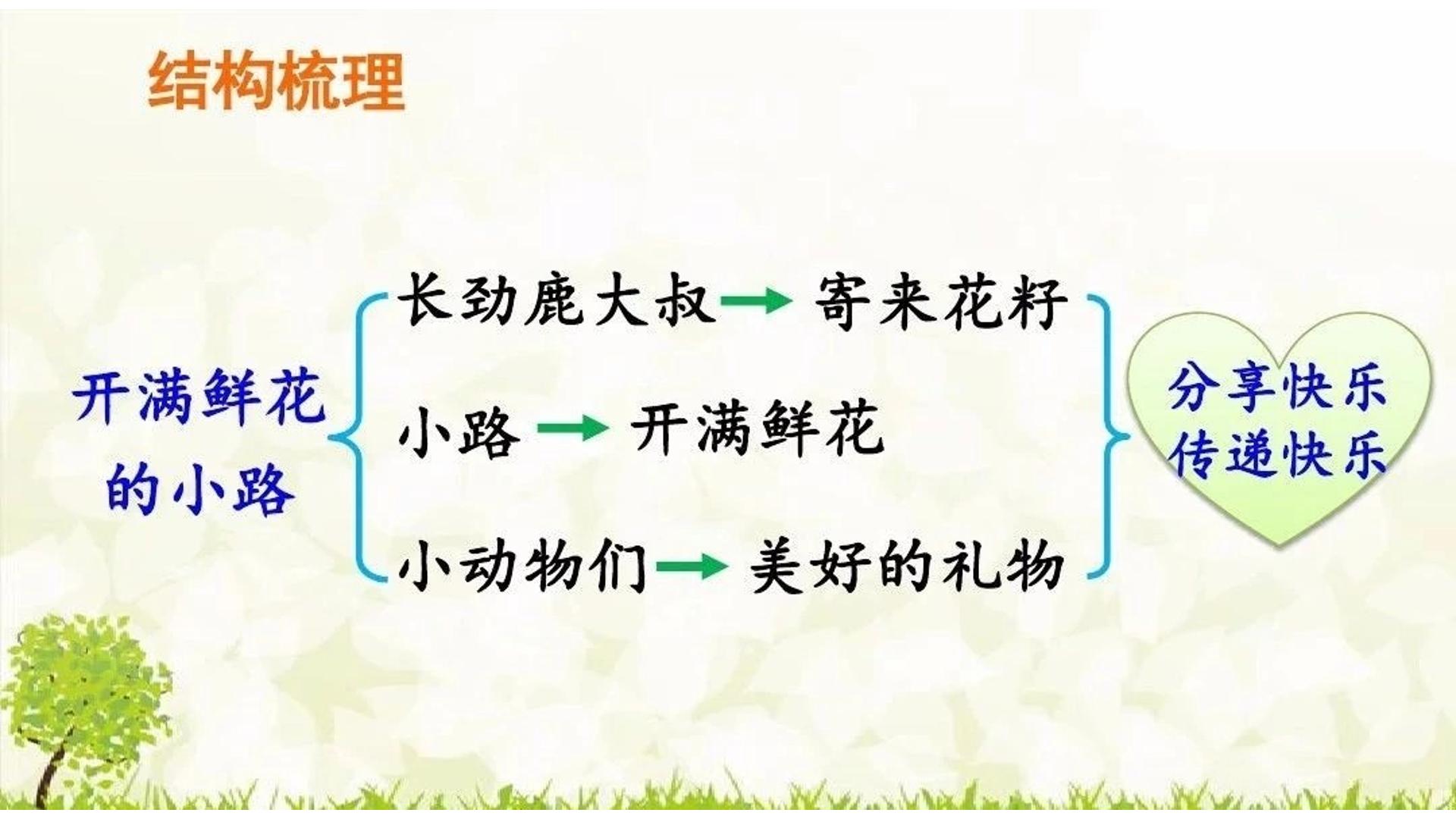 结构梳理

开满鲜花的小路

长劲鹿大叔 → 寄来花籽

小路 → 开满鲜花

小动物们 → 美好的礼物

分享快乐
传递快乐